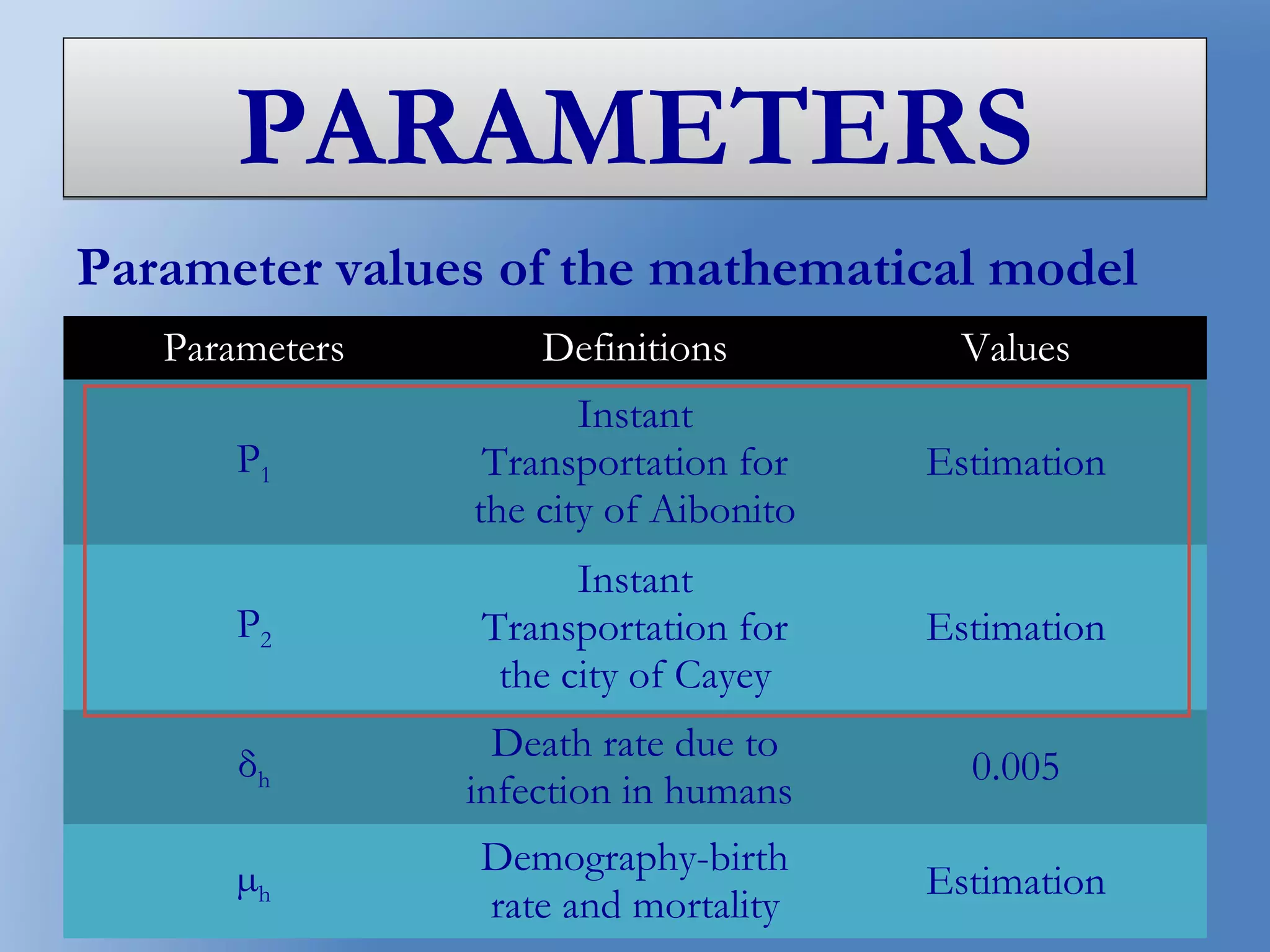 PARAMETERS

Parameter values of the mathematical model

| Parameters | Definitions | Values |
|---|---|---|
| $P_1$ | Instant Transportation for the city of Aibonito | Estimation |
| $P_2$ | Instant Transportation for the city of Cayey | Estimation |
| $\delta_h$ | Death rate due to infection in humans | 0.005 |
| $\mu_h$ | Demography-birth rate and mortality | Estimation |